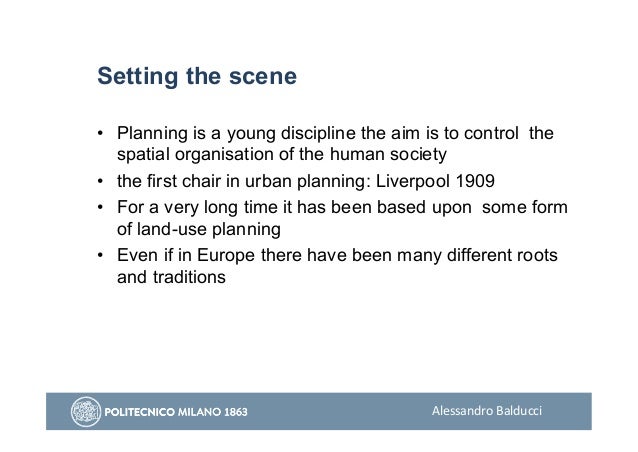 Setting the scene

• Planning is a young discipline the aim is to control the spatial organisation of the human society
• the first chair in urban planning: Liverpool 1909
• For a very long time it has been based upon some form of land-use planning
• Even if in Europe there have been many different roots and traditions

POLITECNICO MILANO 1863

Alessandro Balducci